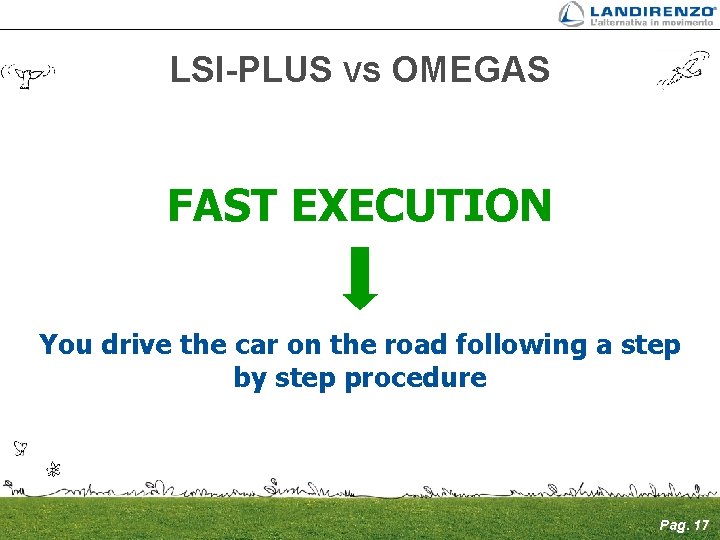 LANDIRENZO
L'alternativa in movimento

LSI-PLUS vs OMEGAS

FAST EXECUTION

You drive the car on the road following a step by step procedure

Pag. 17